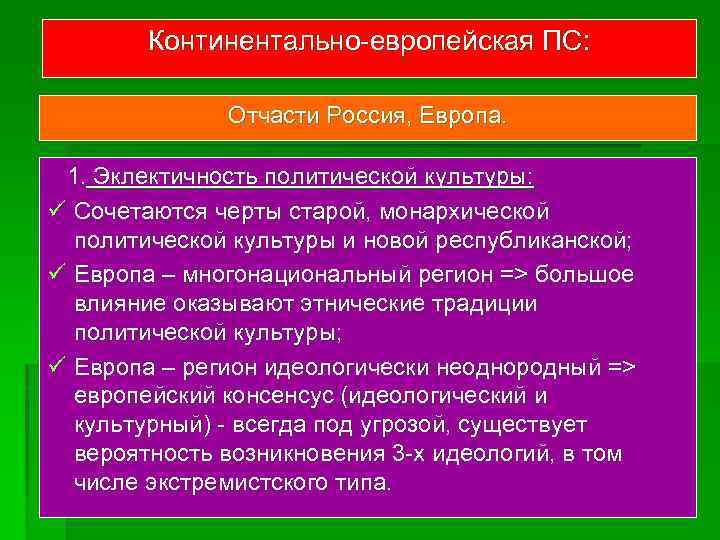 Континентально-европейская ПС:

Отчасти Россия, Европа.

1. Эклектичность политической культуры:

✓ Сочетаются черты старой, монархической политической культуры и новой республиканской;

✓ Европа – многонациональный регион => большое влияние оказывают этнические традиции политической культуры;

✓ Европа – регион идеологически неоднородный => европейский консенсус (идеологический и культурный) - всегда под угрозой, существует вероятность возникновения 3-х идеологий, в том числе экстремистского типа.